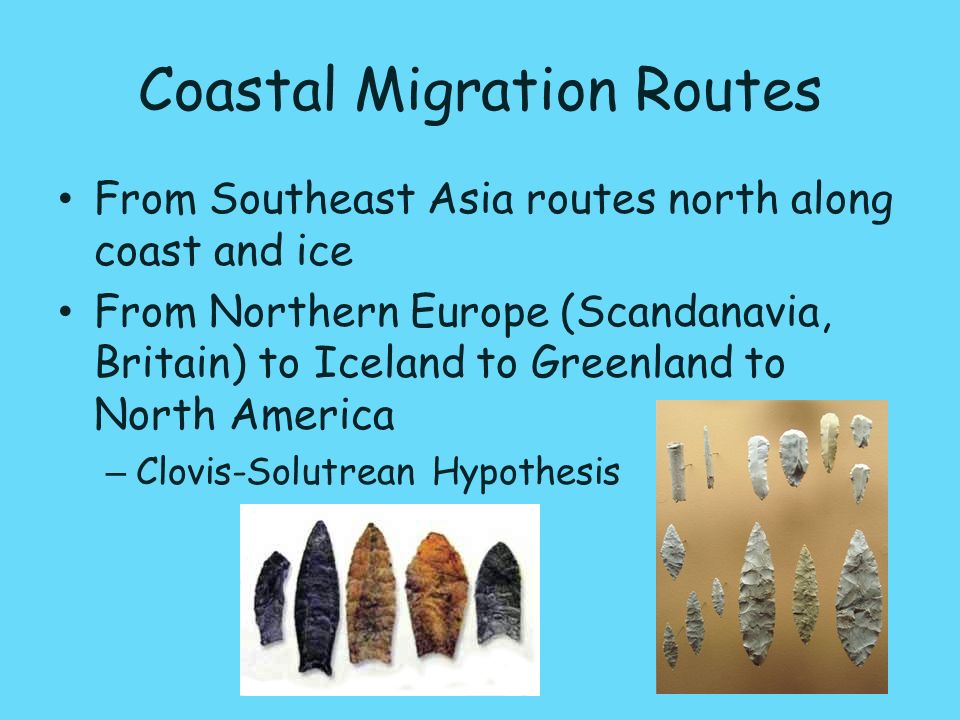 Coastal Migration Routes

• From Southeast Asia routes north along coast and ice

• From Northern Europe (Scandanavia, Britain) to Iceland to Greenland to North America

– Clovis-Solutrean Hypothesis